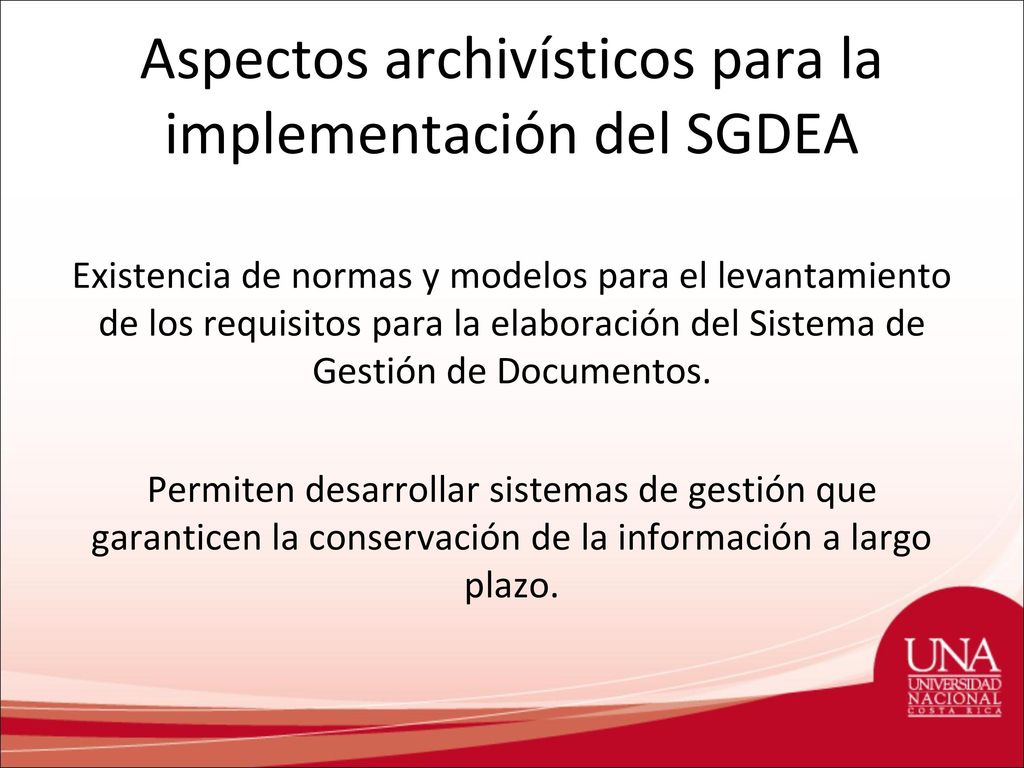 Aspectos archivísticos para la implementación del SGDEA

Existencia de normas y modelos para el levantamiento de los requisitos para la elaboración del Sistema de Gestión de Documentos.

Permiten desarrollar sistemas de gestión que garanticen la conservación de la información a largo plazo.

UNA
UNIVERSIDAD
NACIONAL
COSTA RICA